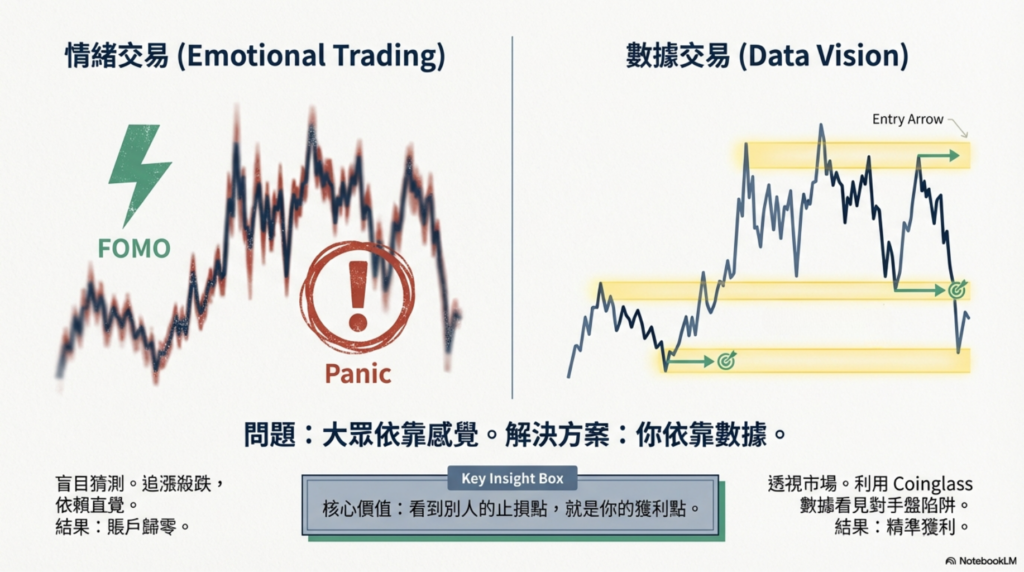 情緒交易 (Emotional Trading)

FOMO

Panic

數據交易 (Data Vision)

Entry Arrow

問題：大眾依靠感覺。解決方案：你依靠數據。

盲目猜測。追漲殺跌，依賴直覺。
結果：賬戶歸零。

Key Insight Box

核心價值：看到別人的止損點，就是你的獲利點。

透視市場。利用 Coinglass 數據看見對手盤陷阱。
結果：精準獲利。

NotebookLM